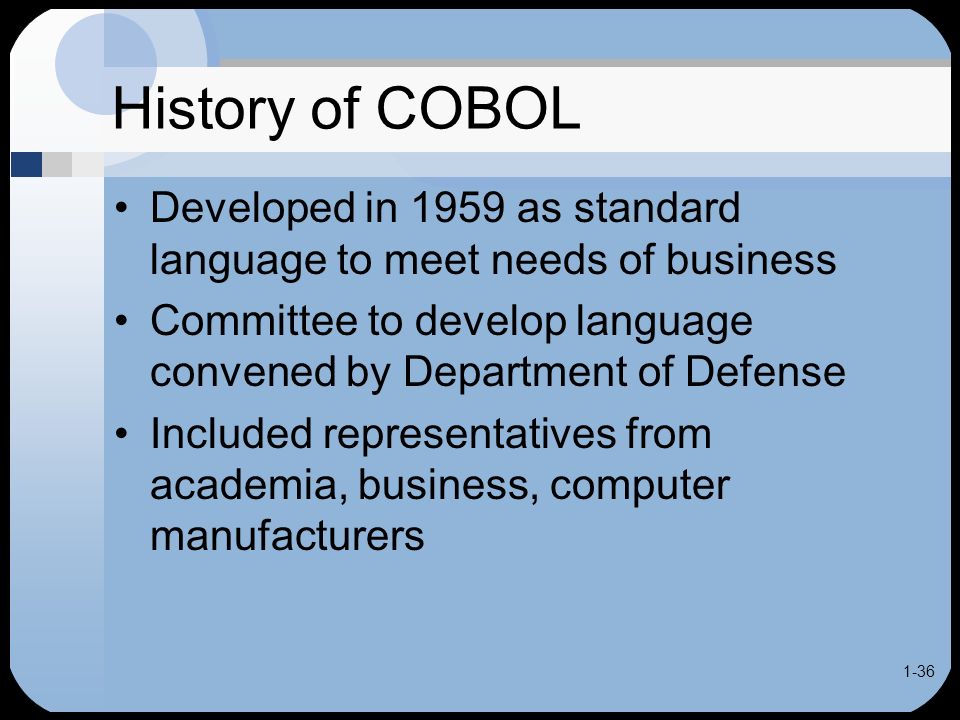 History of COBOL

• Developed in 1959 as standard language to meet needs of business

• Committee to develop language convened by Department of Defense

• Included representatives from academia, business, computer manufacturers

1-36